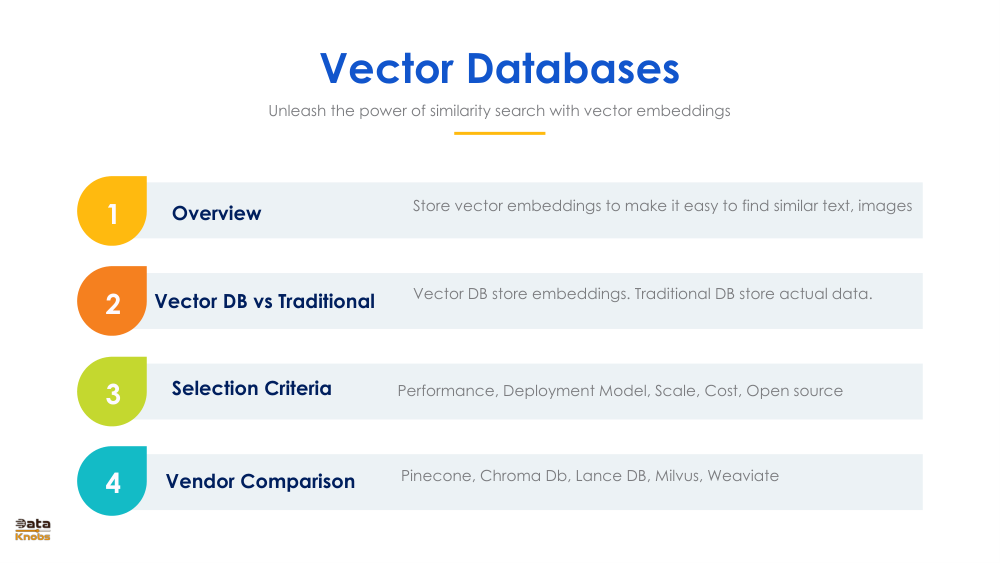 Vector Databases

Unleash the power of similarity search with vector embeddings

1 Overview
Store vector embeddings to make it easy to find similar text, images

2 Vector DB vs Traditional
Vector DB store embeddings. Traditional DB store actual data.

3 Selection Criteria
Performance, Deployment Model, Scale, Cost, Open source

4 Vendor Comparison
Pinecone, Chroma Db, Lance DB, Milvus, Weaviate

Data Knobs